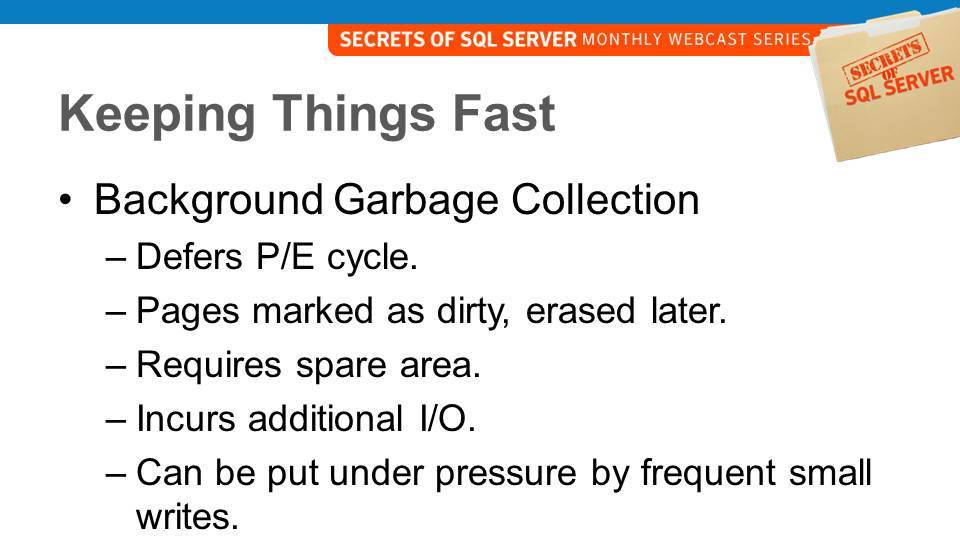 SECRETS OF SQL SERVER MONTHLY WEBCAST SERIES

SECRETS OF SQL SERVER

Keeping Things Fast

• Background Garbage Collection
– Defers P/E cycle.
– Pages marked as dirty, erased later.
– Requires spare area.
– Incurs additional I/O.
– Can be put under pressure by frequent small writes.